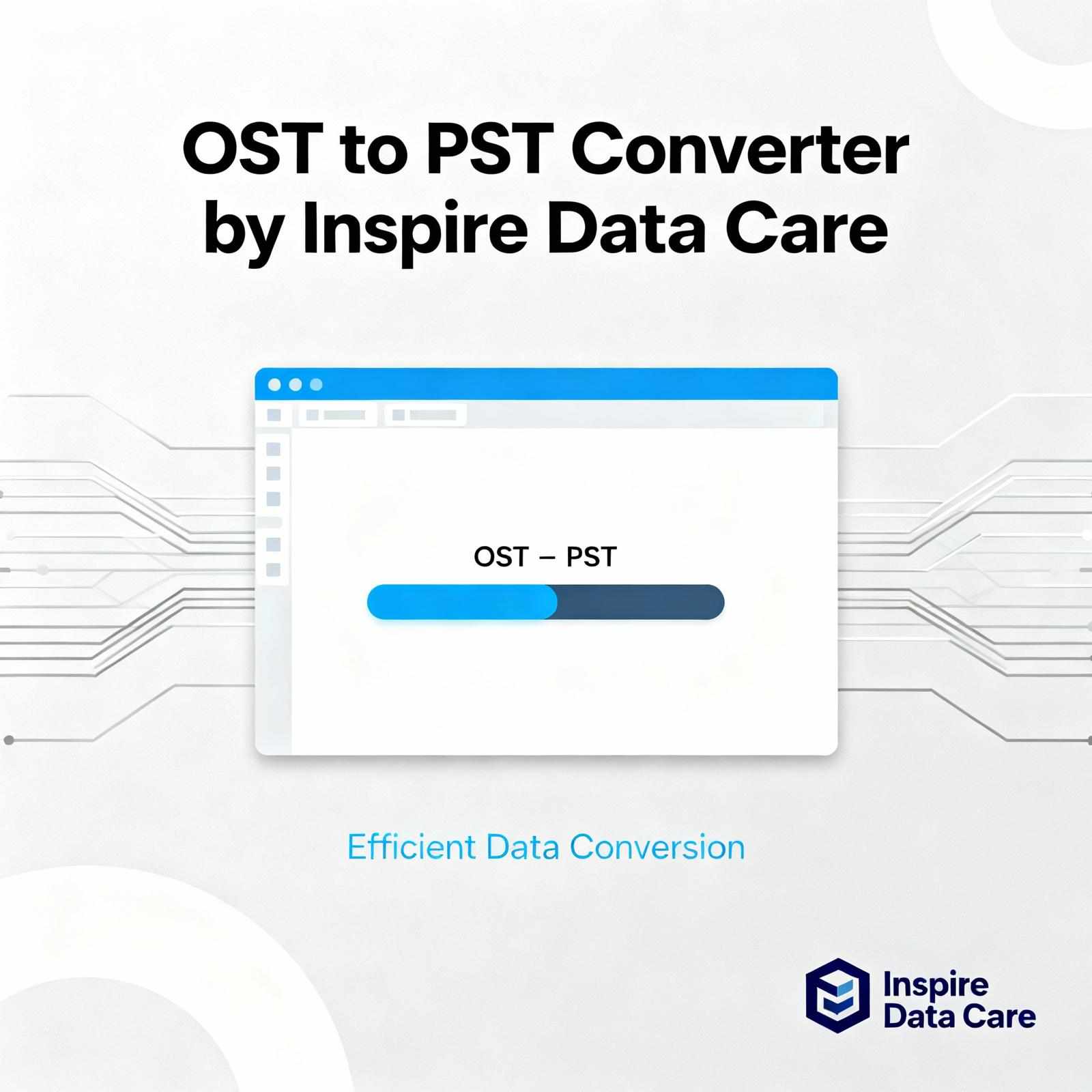 OST to PST Converter by Inspire Data Care

OST – PST

Efficient Data Conversion

Inspire Data Care